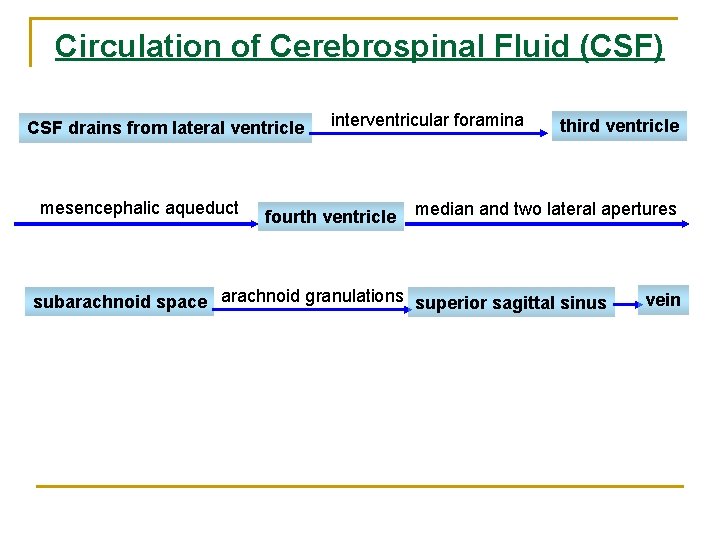 Circulation of Cerebrospinal Fluid (CSF)

CSF drains from lateral ventricle

interventricular foramina

third ventricle

mesencephalic aqueduct

fourth ventricle

median and two lateral apertures

subarachnoid space

arachnoid granulations

superior sagittal sinus

vein